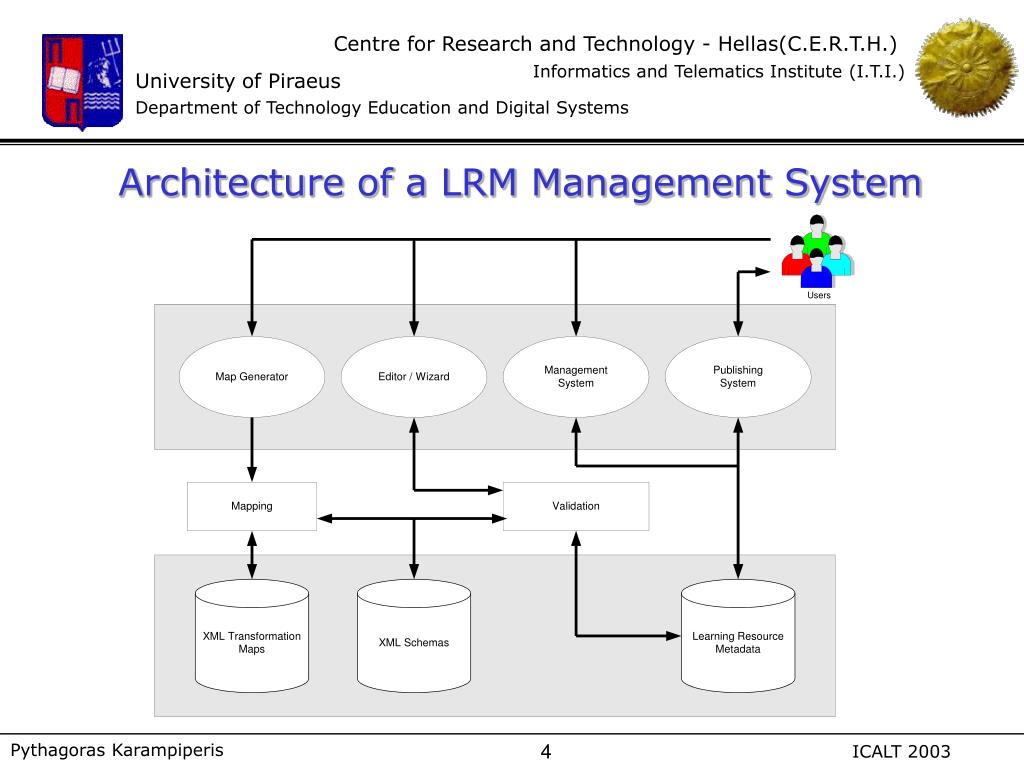 Centre for Research and Technology - Hellas(C.E.R.T.H.)
Informatics and Telematics Institute (I.T.I.)

University of Piraeus
Department of Technology Education and Digital Systems

Architecture of a LRM Management System

Users

Map Generator

Editor / Wizard

Management System

Publishing System

Mapping

Validation

XML Transformation Maps

XML Schemas

Learning Resource Metadata

Pythagoras Karampiperis

4

ICALT 2003